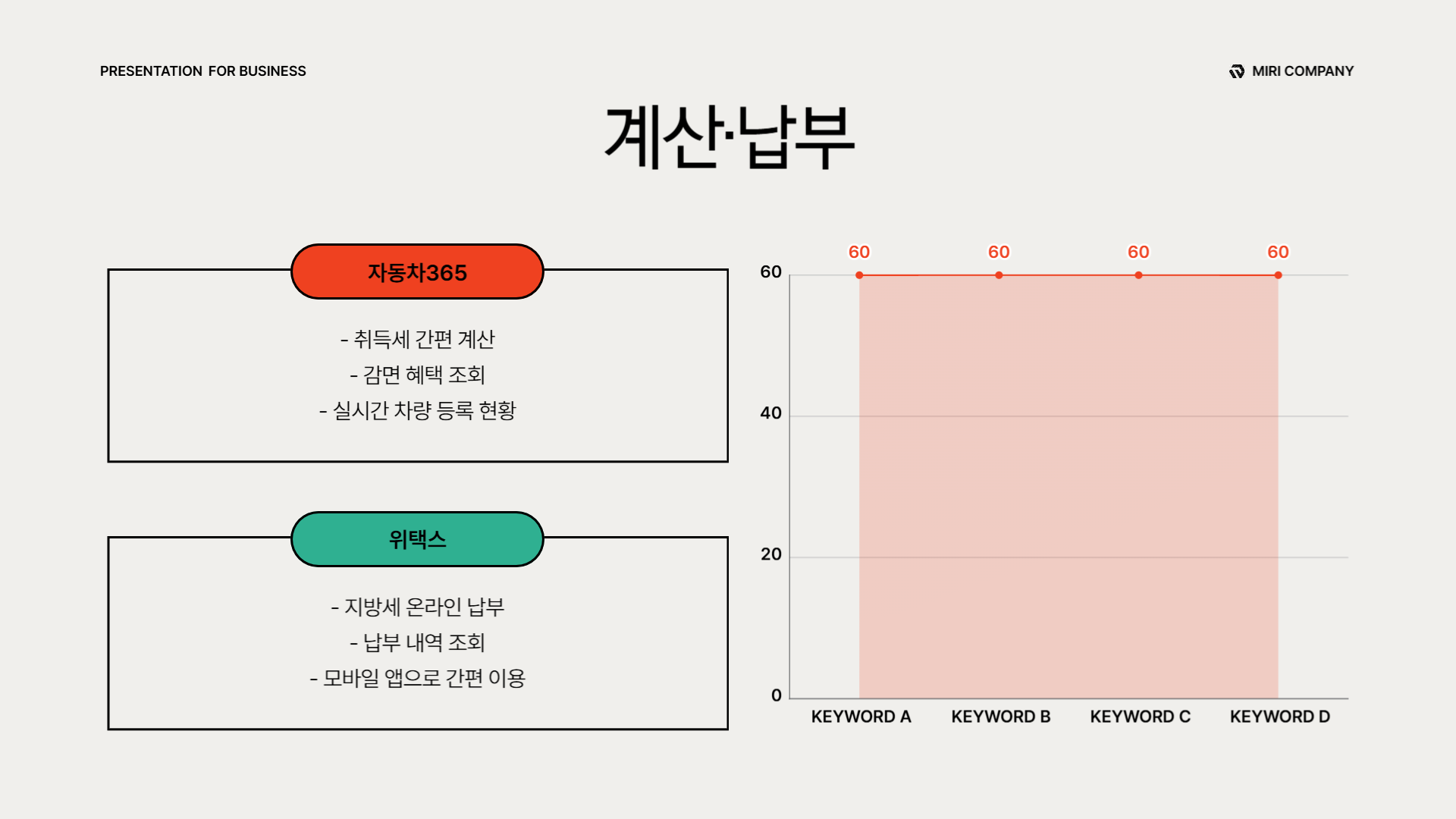 PRESENTATION FOR BUSINESS

MIRI COMPANY

계산·납부

자동차365

- 취득세 간편 계산
- 감면 혜택 조회
- 실시간 차량 등록 현황

위택스

- 지방세 온라인 납부
- 납부 내역 조회
- 모바일 앱으로 간편 이용

60 60 60 60

60
40
20
0

KEYWORD A
KEYWORD B
KEYWORD C
KEYWORD D